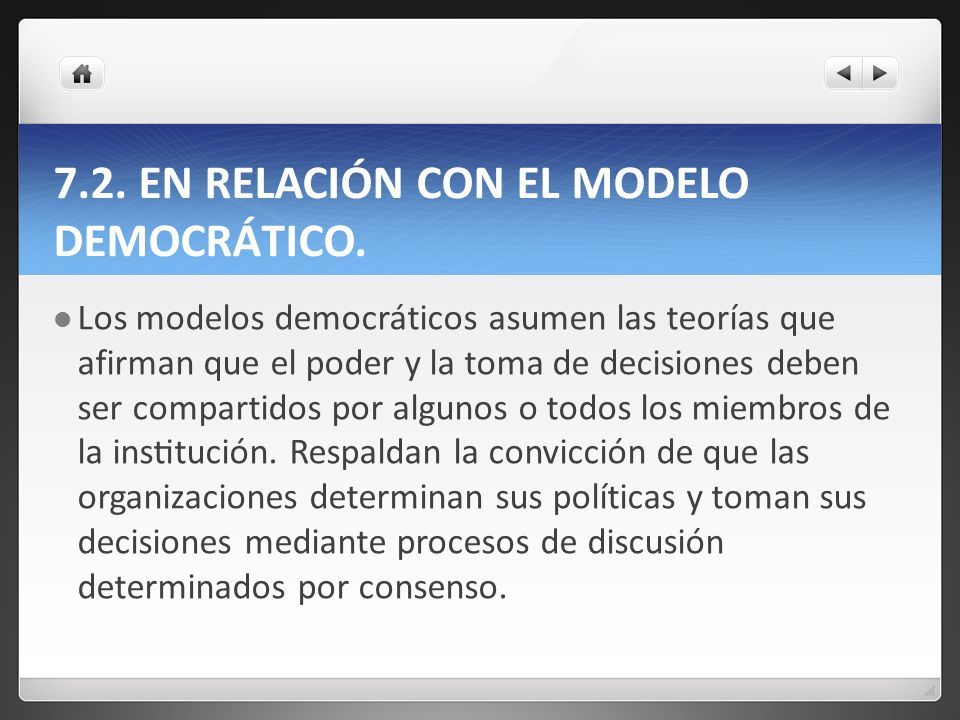 7.2. EN RELACIÓN CON EL MODELO DEMOCRÁTICO.

Los modelos democráticos asumen las teorías que afirman que el poder y la toma de decisiones deben ser compartidos por algunos o todos los miembros de la institución. Respaldan la convicción de que las organizaciones determinan sus políticas y toman sus decisiones mediante procesos de discusión determinados por consenso.